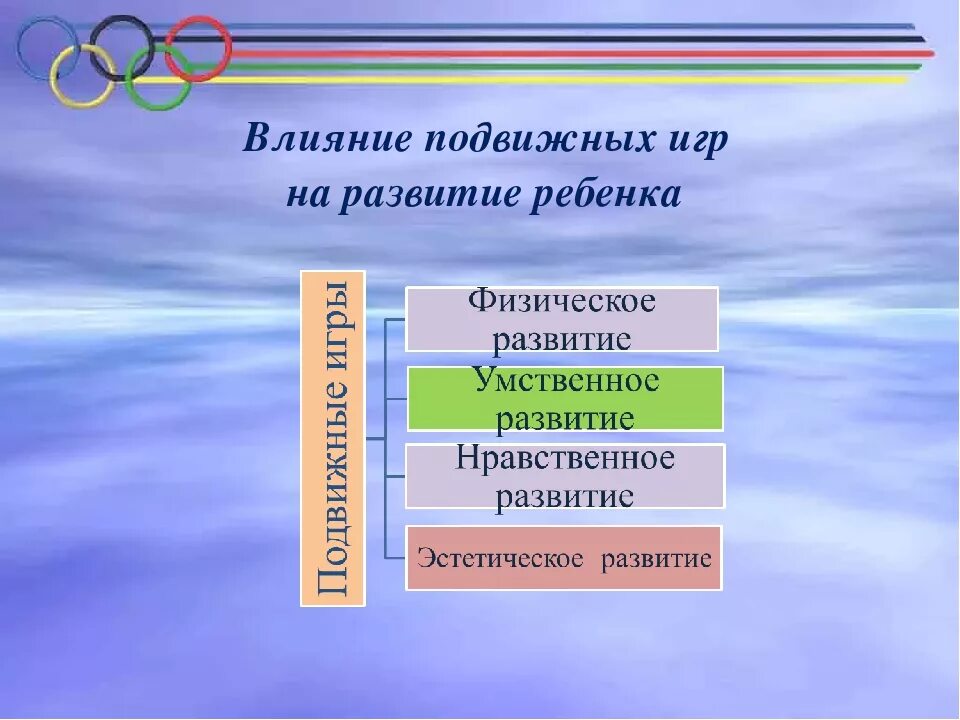 Влияние подвижных игр на развитие ребенка

Подвижные игры

Физическое развитие

Умственное развитие

Нравственное развитие

Эстетическое развитие